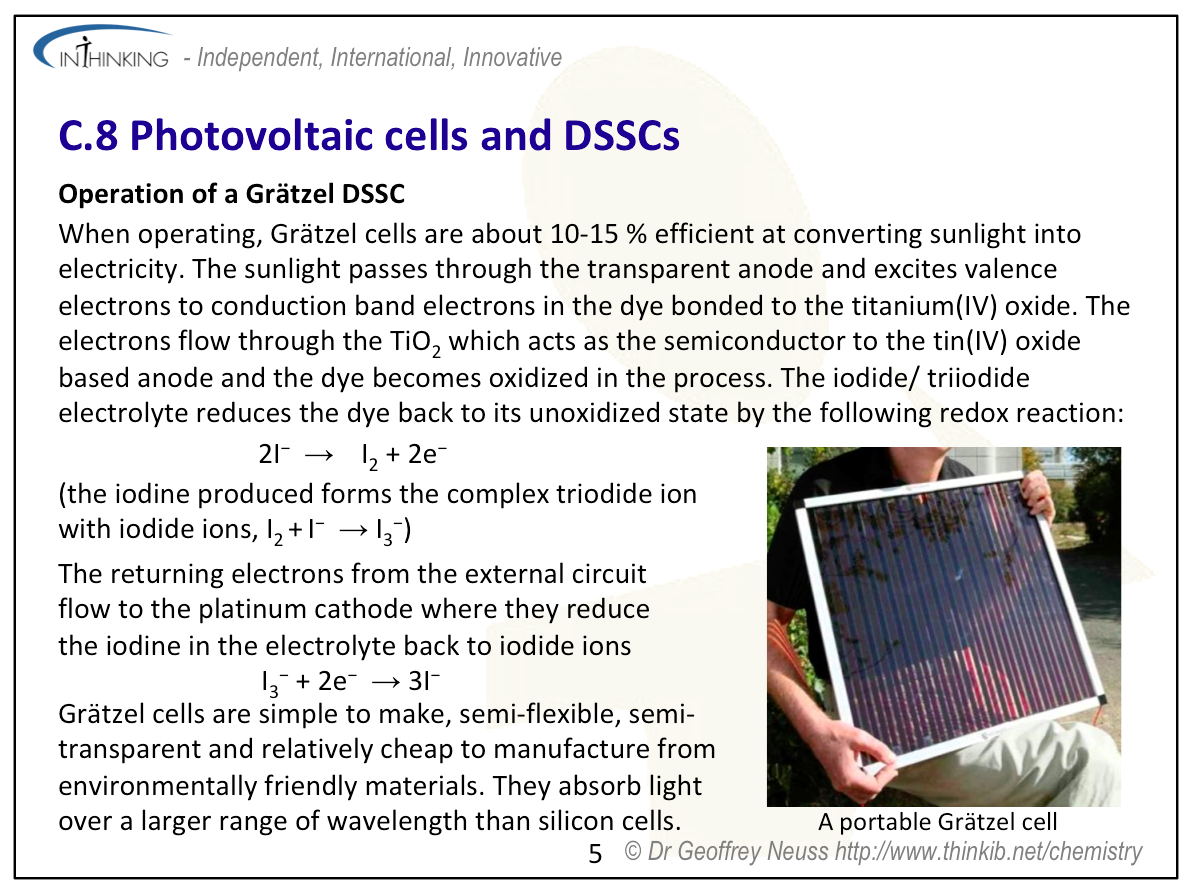 INTHINKING - Independent, International, Innovative

C.8 Photovoltaic cells and DSSCs

Operation of a Grätzel DSSC

When operating, Grätzel cells are about 10-15 % efficient at converting sunlight into electricity. The sunlight passes through the transparent anode and excites valence electrons to conduction band electrons in the dye bonded to the titanium(IV) oxide. The electrons flow through the $TiO_2$ which acts as the semiconductor to the tin(IV) oxide based anode and the dye becomes oxidized in the process. The iodide/ triiodide electrolyte reduces the dye back to its unoxidized state by the following redox reaction:

$2I^- \rightarrow I_2 + 2e^-$

(the iodine produced forms the complex triodide ion with iodide ions, $I_2 + I^- \rightarrow I_3^-$)

The returning electrons from the external circuit flow to the platinum cathode where they reduce the iodine in the electrolyte back to iodide ions

$I_3^- + 2e^- \rightarrow 3I^-$

Grätzel cells are simple to make, semi-flexible, semi-transparent and relatively cheap to manufacture from environmentally friendly materials. They absorb light over a larger range of wavelength than silicon cells.

A portable Grätzel cell

5 © Dr Geoffrey Neuss http://www.thinkib.net/chemistry